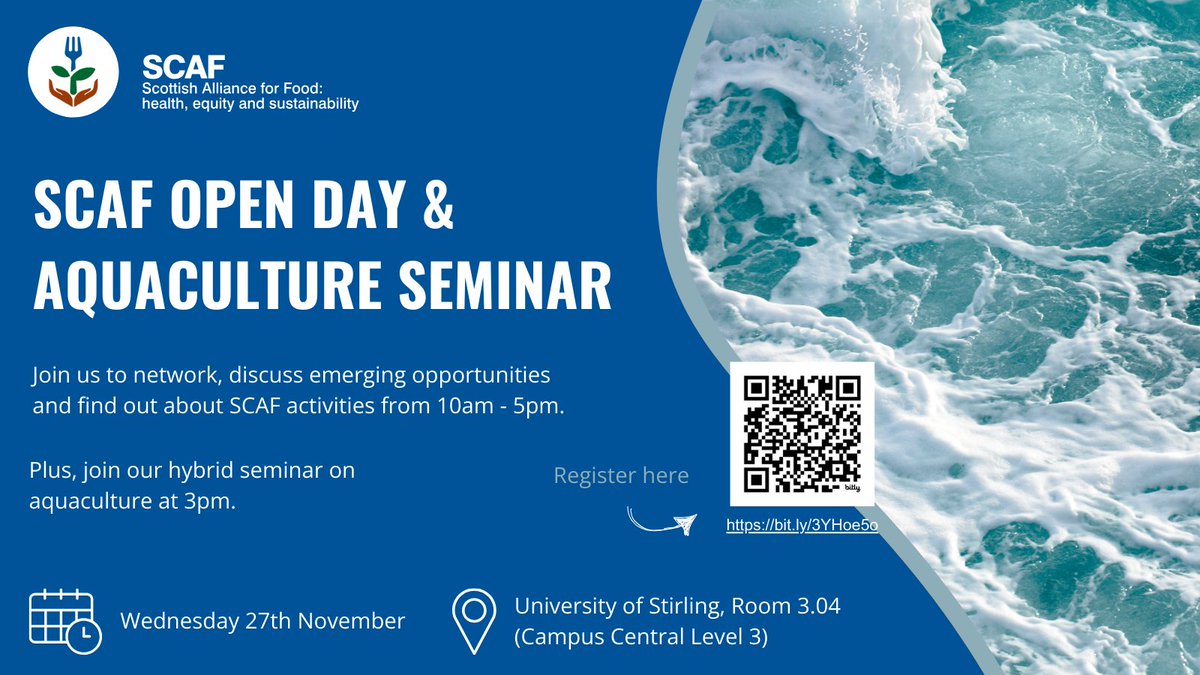 SCAF
Scottish Alliance for Food: health, equity and sustainability

SCAF OPEN DAY & AQUACULTURE SEMINAR

Join us to network, discuss emerging opportunities and find out about SCAF activities from 10am - 5pm.

Plus, join our hybrid seminar on aquaculture at 3pm.

Register here

bitly

https://bit.ly/3YHoe5o

Wednesday 27th November

University of Stirling, Room 3.04 (Campus Central Level 3)